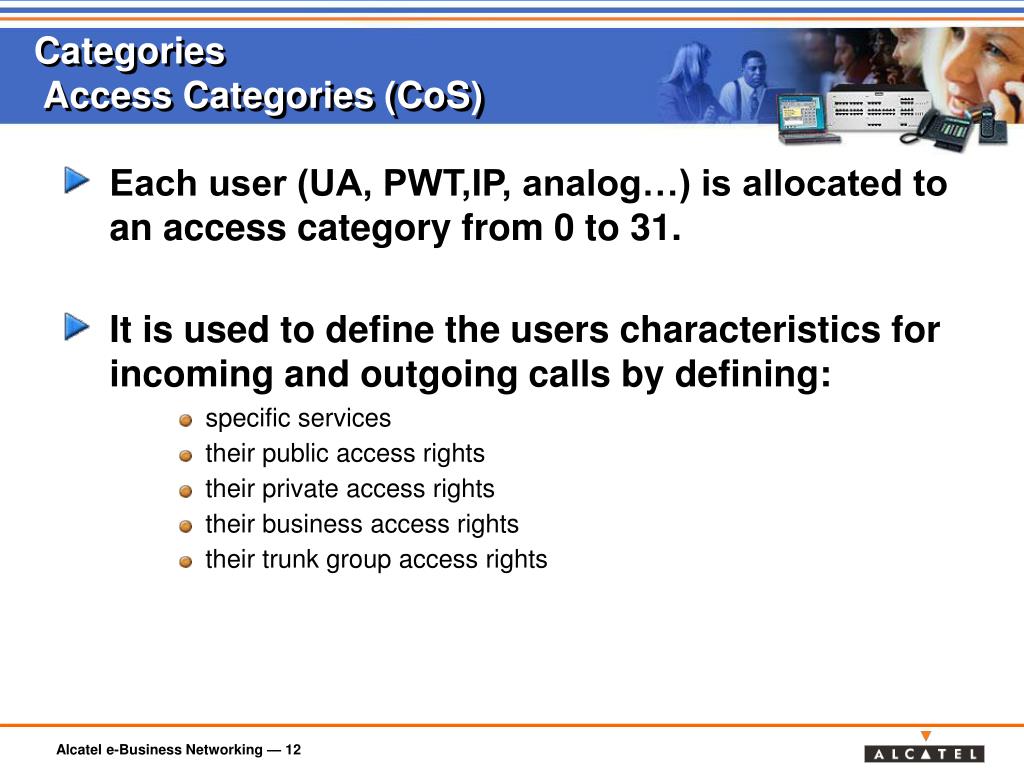 Categories
Access Categories (CoS)

Each user (UA, PWT,IP, analog…) is allocated to an access category from 0 to 31.

It is used to define the users characteristics for incoming and outgoing calls by defining:

specific services
their public access rights
their private access rights
their business access rights
their trunk group access rights

Alcatel e-Business Networking — 12

ALCATEL